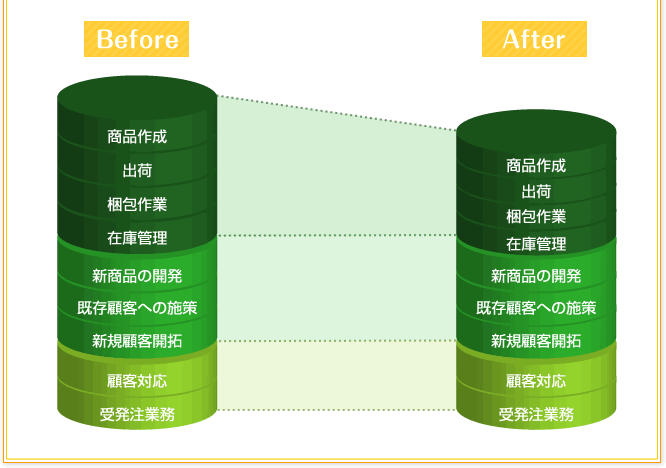 Before

商品作成
出荷
梱包作業
在庫管理
新商品の開発
既存顧客への施策
新規顧客開拓
顧客対応
受発注業務

After

商品作成
出荷
梱包作業
在庫管理
新商品の開発
既存顧客への施策
新規顧客開拓
顧客対応
受発注業務